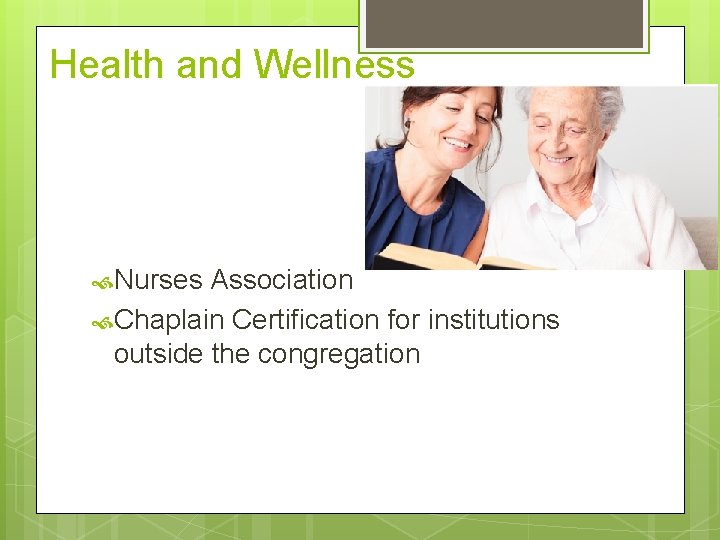 Health and Wellness

Nurses Association

Chaplain Certification for institutions outside the congregation